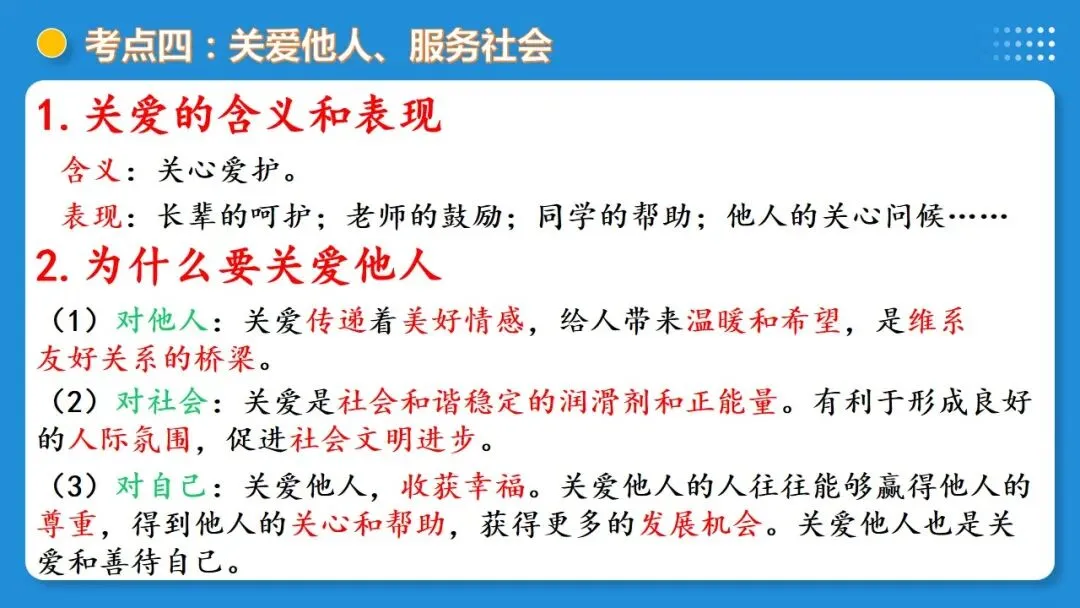 考点四：关爱他人、服务社会

1. 关爱的含义和表现

含义：关心爱护。

表现：长辈的呵护；老师的鼓励；同学的帮助；他人的关心问候……

2. 为什么要关爱他人

（1）对他人：关爱传递着美好情感，给人带来温暖和希望，是维系友好关系的桥梁。

（2）对社会：关爱是社会和谐稳定的润滑剂和正能量。有利于形成良好的人际氛围，促进社会文明进步。

（3）对自己：关爱他人，收获幸福。关爱他人的人往往能够赢得他人的尊重，得到他人的关心和帮助，获得更多的发展机会。关爱他人也是关爱和善待自己。